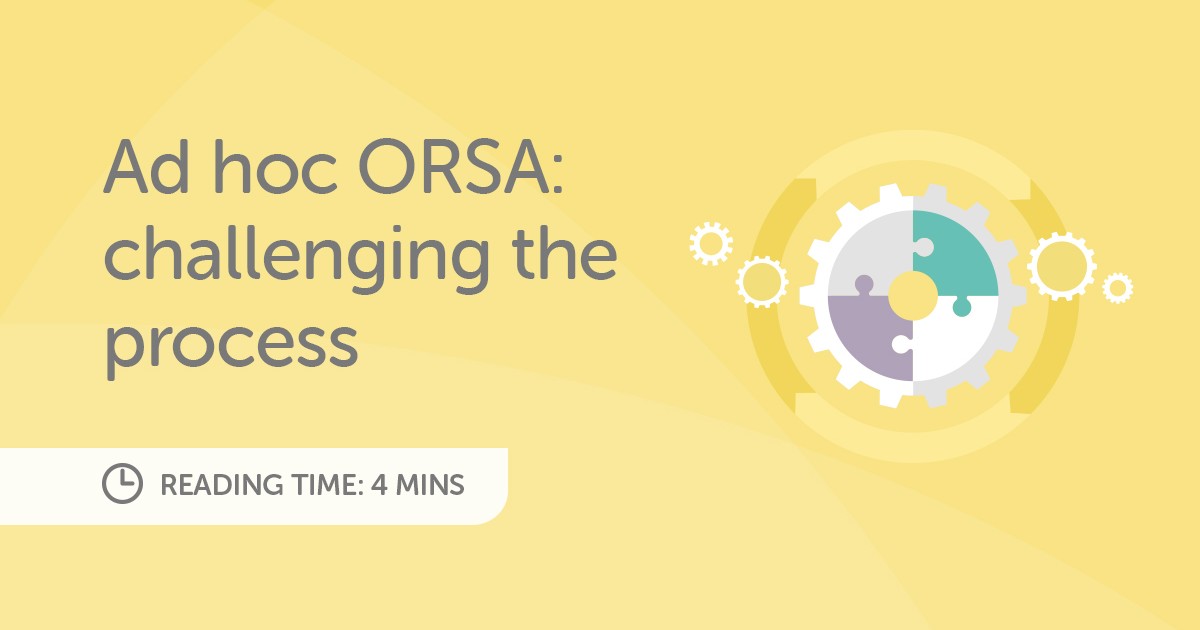 Ad hoc ORSA: challenging the process

READING TIME: 4 MINS